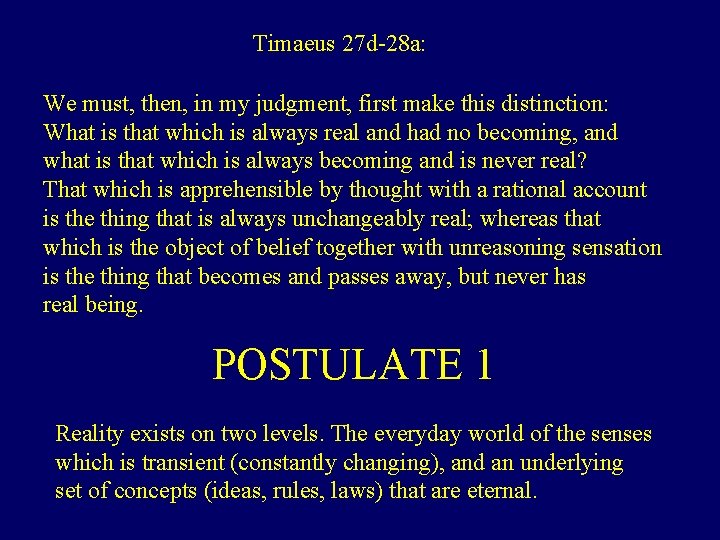 Timaeus 27d-28a:

We must, then, in my judgment, first make this distinction: What is that which is always real and had no becoming, and what is that which is always becoming and is never real? That which is apprehensible by thought with a rational account is the thing that is always unchangeably real; whereas that which is the object of belief together with unreasoning sensation is the thing that becomes and passes away, but never has real being.

POSTULATE 1

Reality exists on two levels. The everyday world of the senses which is transient (constantly changing), and an underlying set of concepts (ideas, rules, laws) that are eternal.